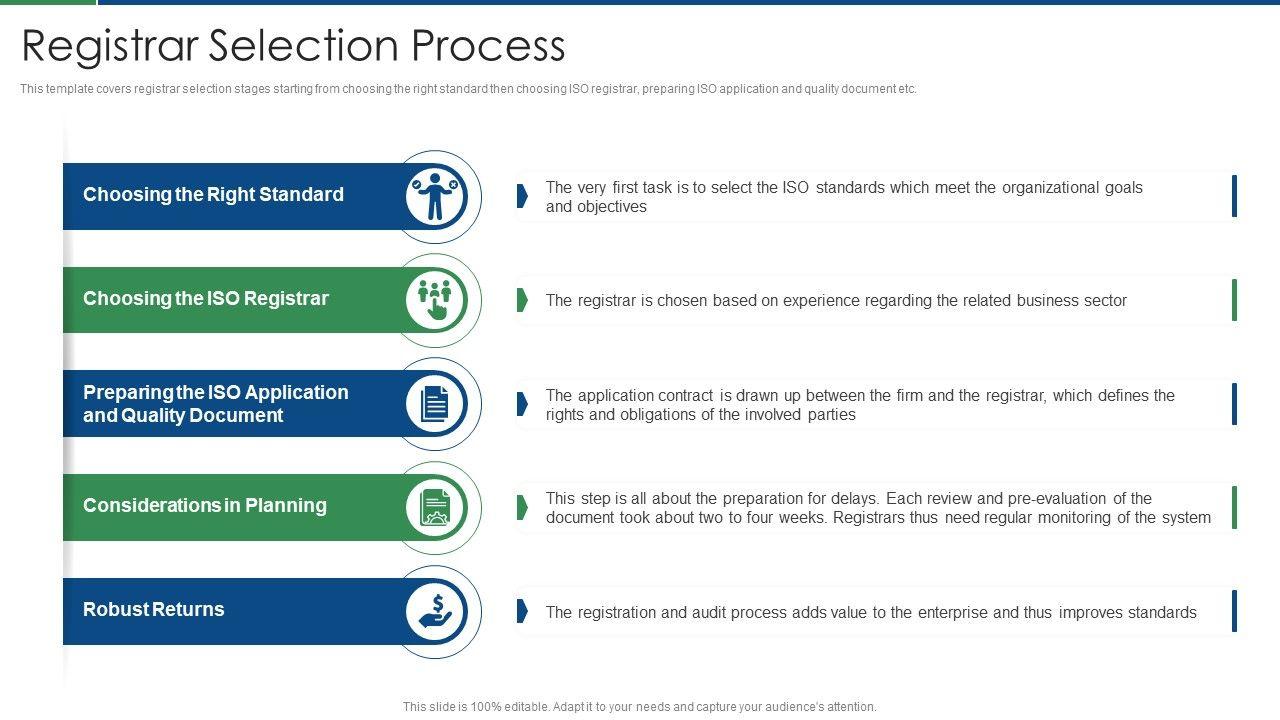 Registrar Selection Process

This template covers registrar selection stages starting from choosing the right standard then choosing ISO registrar, preparing ISO application and quality document etc.

Choosing the Right Standard

The very first task is to select the ISO standards which meet the organizational goals and objectives

Choosing the ISO Registrar

The registrar is chosen based on experience regarding the related business sector

Preparing the ISO Application and Quality Document

The application contract is drawn up between the firm and the registrar, which defines the rights and obligations of the involved parties

Considerations in Planning

This step is all about the preparation for delays. Each review and pre-evaluation of the document took about two to four weeks. Registrars thus need regular monitoring of the system

Robust Returns

The registration and audit process adds value to the enterprise and thus improves standards

This slide is 100% editable. Adapt it to your needs and capture your audience's attention.